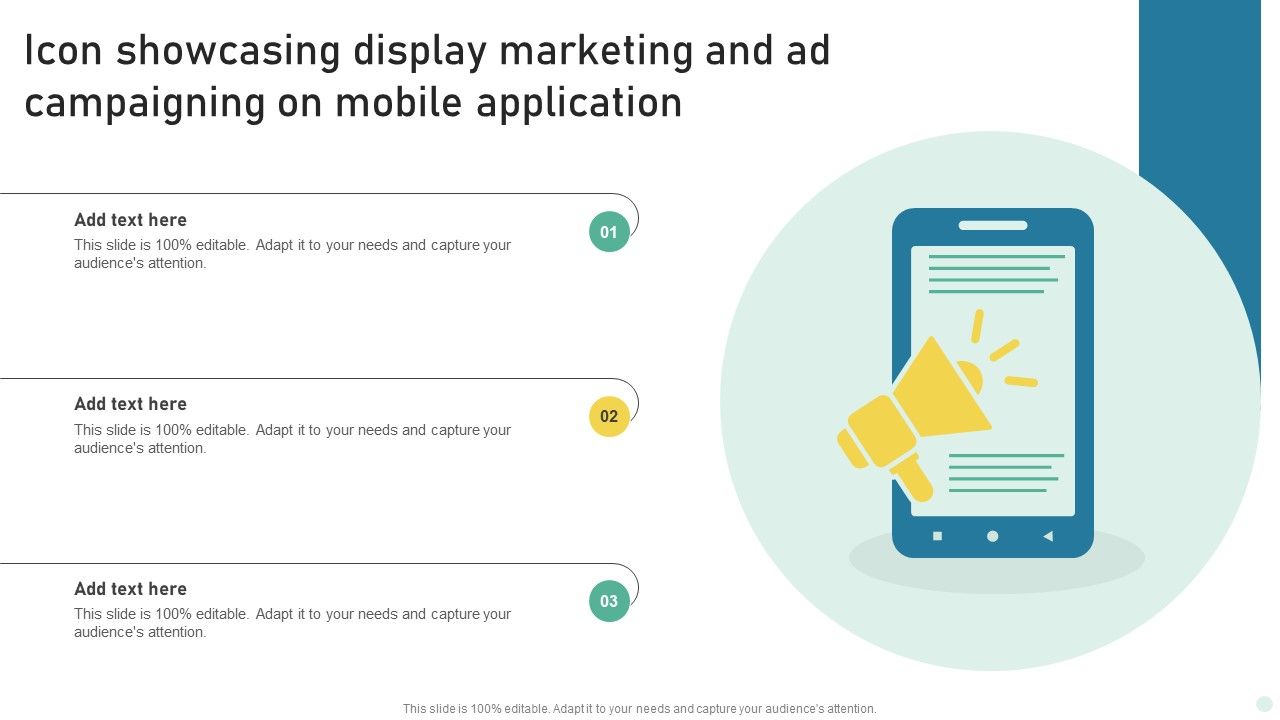 Icon showcasing display marketing and ad campaigning on mobile application

Add text here
This slide is 100% editable. Adapt it to your needs and capture your audience's attention.

01

Add text here
This slide is 100% editable. Adapt it to your needs and capture your audience's attention.

02

Add text here
This slide is 100% editable. Adapt it to your needs and capture your audience's attention.

03

This slide is 100% editable. Adapt it to your needs and capture your audience's attention.